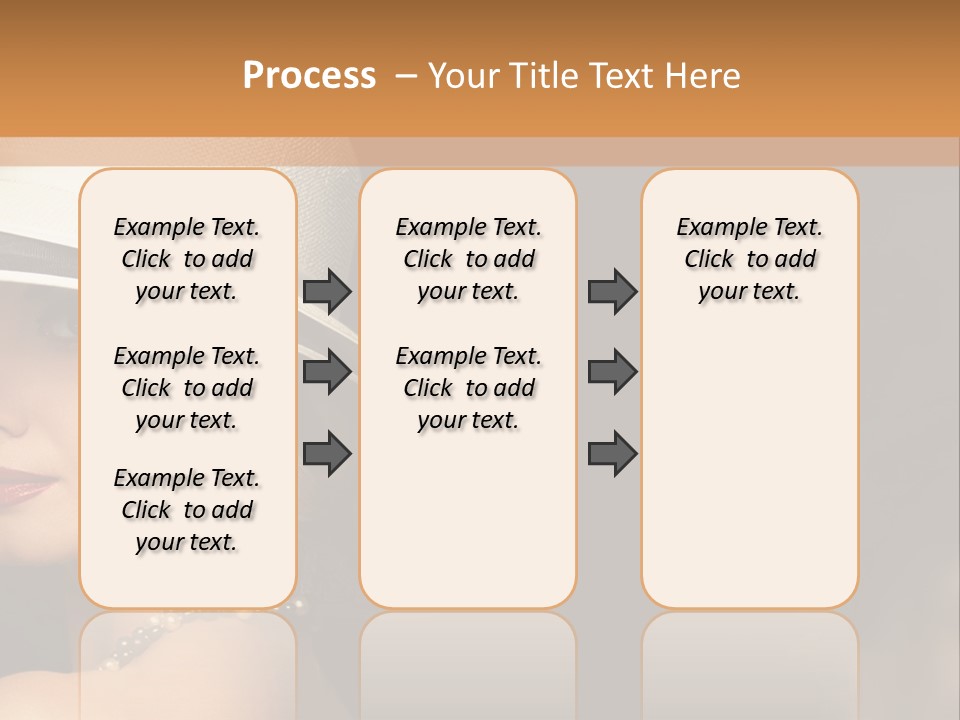 Process – Your Title Text Here

Example Text. Click to add your text.

Example Text. Click to add your text.

Example Text. Click to add your text.

Example Text. Click to add your text.

Example Text. Click to add your text.

Example Text. Click to add your text.